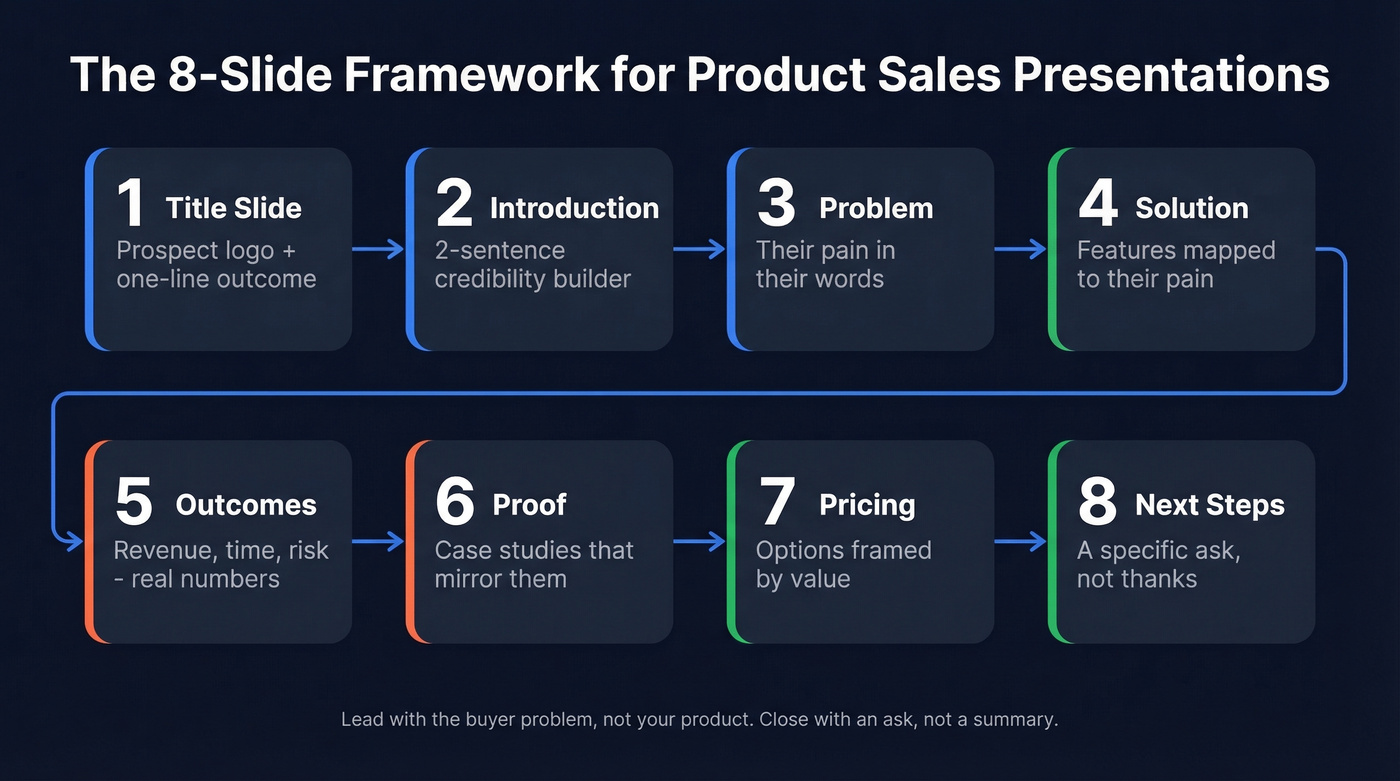 The 8-Slide Framework for Product Sales Presentations

1 Title Slide
Prospect logo + one-line outcome

2 Introduction
2-sentence credibility builder

3 Problem
Their pain in their words

4 Solution
Features mapped to their pain

5 Outcomes
Revenue, time, risk - real numbers

6 Proof
Case studies that mirror them

7 Pricing
Options framed by value

8 Next Steps
A specific ask, not thanks

Lead with the buyer problem, not your product. Close with an ask, not a summary.